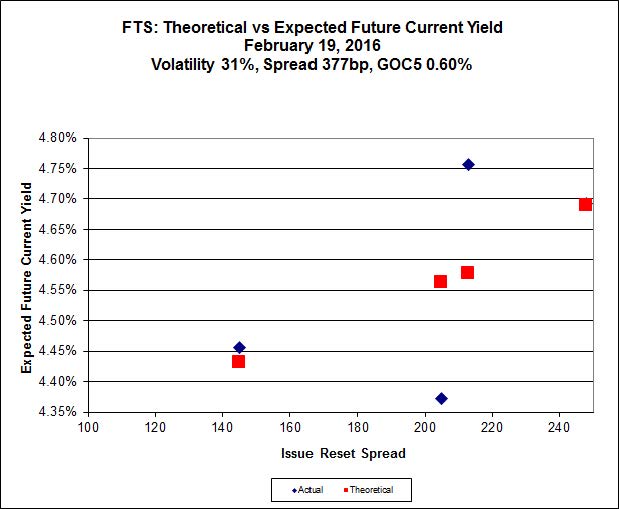 FTS: Theoretical vs Expected Future Current Yield
February 19, 2016
Volatility 31%, Spread 377bp, GOC5 0.60%

Expected Future Current Yield

4.80%
4.75%
4.70%
4.65%
4.60%
4.55%
4.50%
4.45%
4.40%
4.35%

100 120 140 160 180 200 220 240

Issue Reset Spread

Actual Theoretical